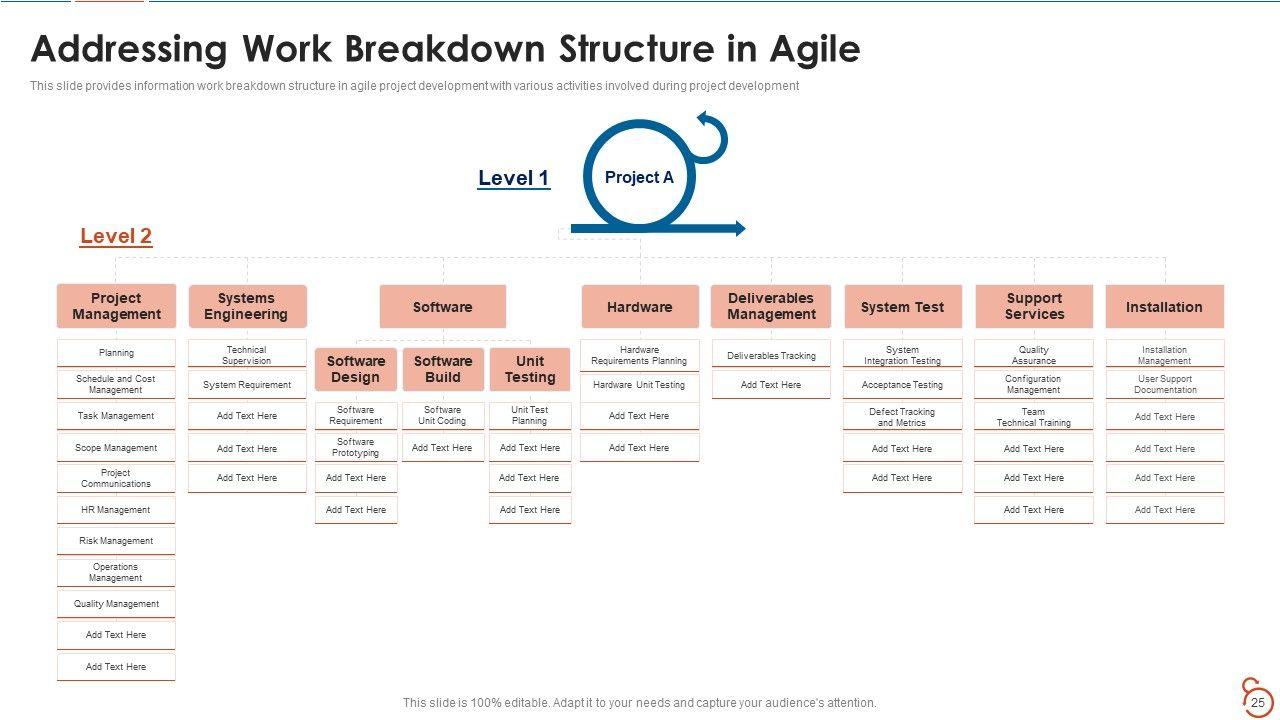 Addressing Work Breakdown Structure in Agile

This slide provides information work breakdown structure in agile project development with various activities involved during project development

Level 1

Project A

Level 2

Project Management

Planning

Schedule and Cost Management

Task Management

Scope Management

Project Communications

HR Management

Risk Management

Operations Management

Quality Management

Add Text Here

Add Text Here

Systems Engineering

Technical Supervision

System Requirement

Add Text Here

Add Text Here

Add Text Here

Software

Software Design

Software Requirement

Software Prototyping

Add Text Here

Add Text Here

Software Build

Software Unit Coding

Add Text Here

Unit Testing

Unit Test Planning

Add Text Here

Add Text Here

Add Text Here

Hardware

Hardware Requirements Planning

Hardware Unit Testing

Add Text Here

Add Text Here

Deliverables Management

Deliverables Tracking

Add Text Here

System Test

System Integration Testing

Acceptance Testing

Defect Tracking and Metrics

Add Text Here

Add Text Here

Support Services

Quality Assurance

Configuration Management

Team Technical Training

Add Text Here

Add Text Here

Add Text Here

Installation

Installation Management

User Support Documentation

Add Text Here

Add Text Here

Add Text Here

Add Text Here

This slide is 100% editable. Adapt it to your needs and capture your audience's attention.

25